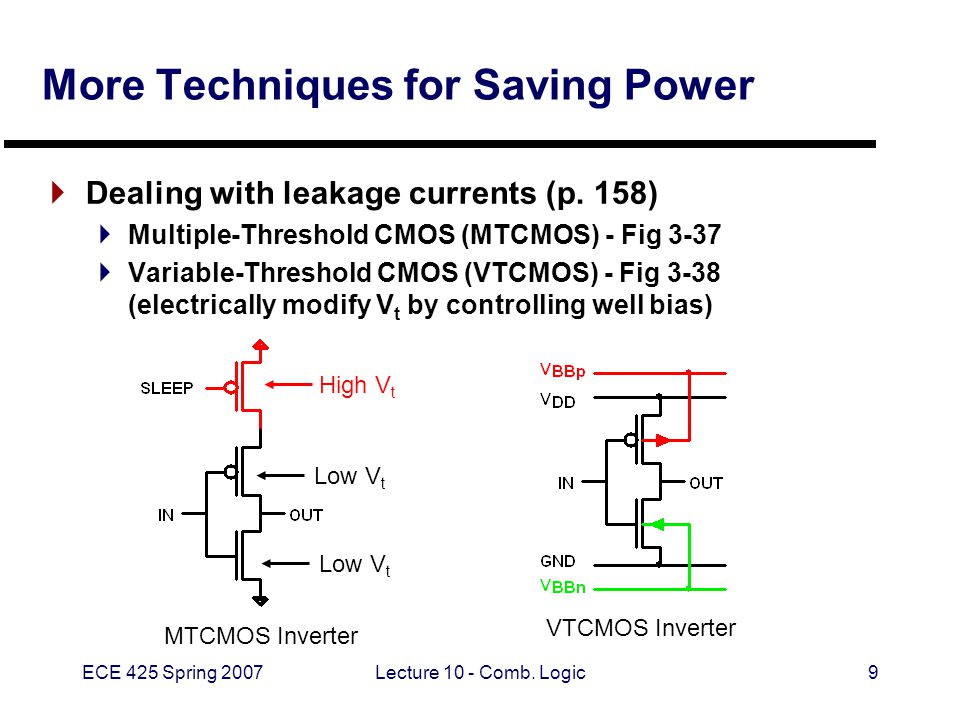 More Techniques for Saving Power

Dealing with leakage currents (p. 158)

Multiple-Threshold CMOS (MTCMOS) - Fig 3-37

Variable-Threshold CMOS (VTCMOS) - Fig 3-38 (electrically modify $V_t$ by controlling well bias)

SLEEP

High $V_t$

Low $V_t$

IN

OUT

Low $V_t$

MTCMOS Inverter

$V_{BBp}$

$V_{DD}$

IN

OUT

GND

$V_{BBn}$

VTCMOS Inverter

ECE 425 Spring 2007

Lecture 10 - Comb. Logic

9